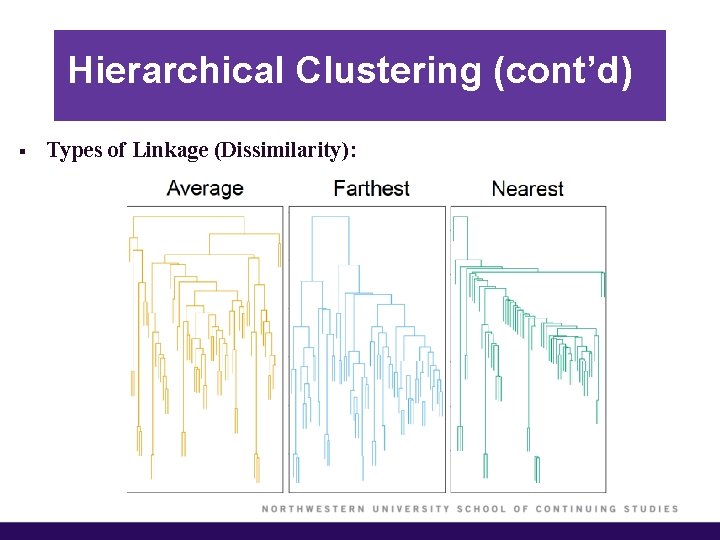 Hierarchical Clustering (cont'd)

▪ Types of Linkage (Dissimilarity):

Average

Farthest

Nearest

NORTHWESTERN UNIVERSITY SCHOOL OF CONTINUING STUDIES